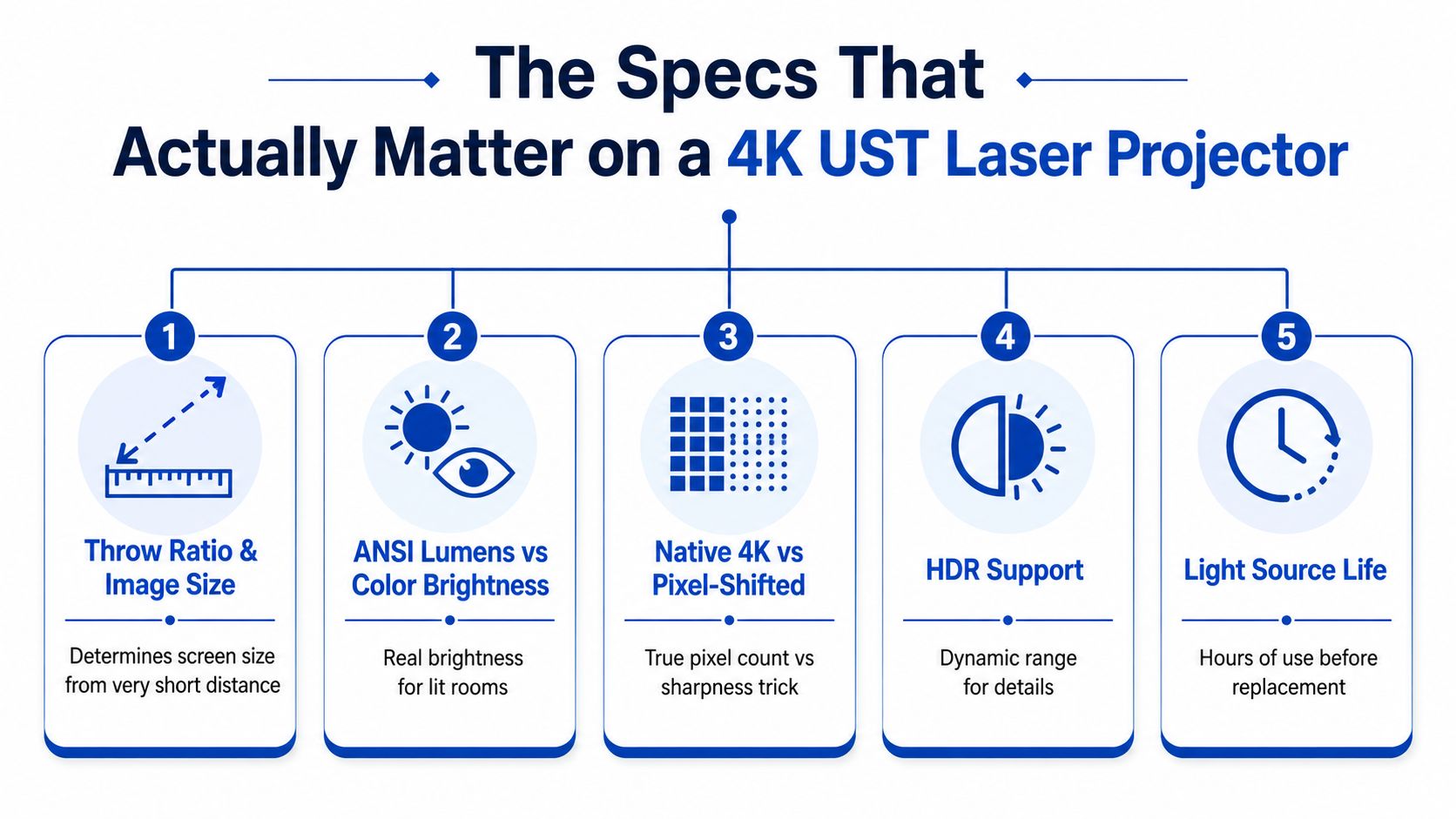 The Specs That Actually Matter on a 4K UST Laser Projector

1
Throw Ratio & Image Size
Determines screen size from very short distance

2
ANSI Lumens vs Color Brightness
Real brightness for lit rooms

3
Native 4K vs Pixel-Shifted
True pixel count vs sharpness trick

4
HDR Support
Dynamic range for details

5
Light Source Life
Hours of use before replacement